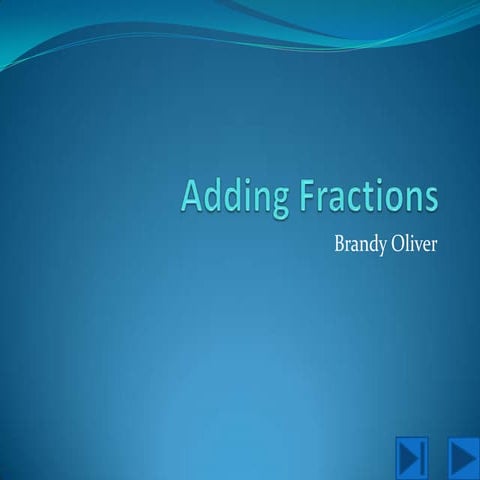 Adding Fractions

Brandy Oliver